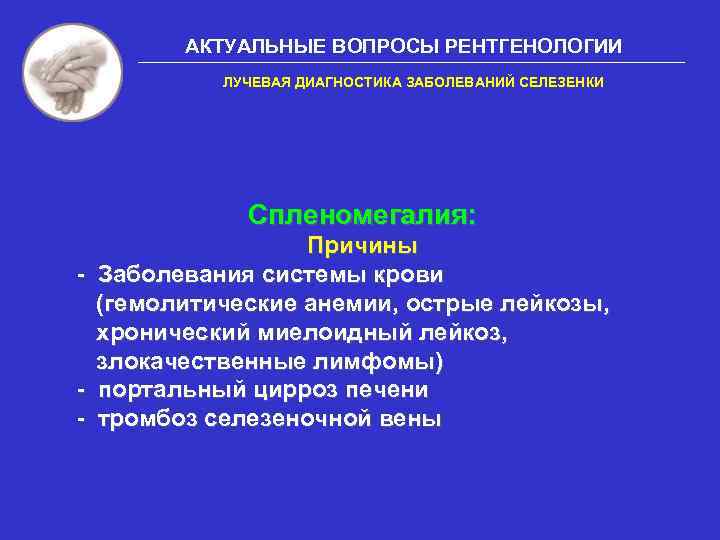 АКТУАЛЬНЫЕ ВОПРОСЫ РЕНТГЕНОЛОГИИ

ЛУЧЕВАЯ ДИАГНОСТИКА ЗАБОЛЕВАНИЙ СЕЛЕЗЕНКИ

Спленомегалия:

Причины

- Заболевания системы крови (гемолитические анемии, острые лейкозы, хронический миелоидный лейкоз, злокачественные лимфомы)
- портальный цирроз печени
- тромбоз селезеночной вены